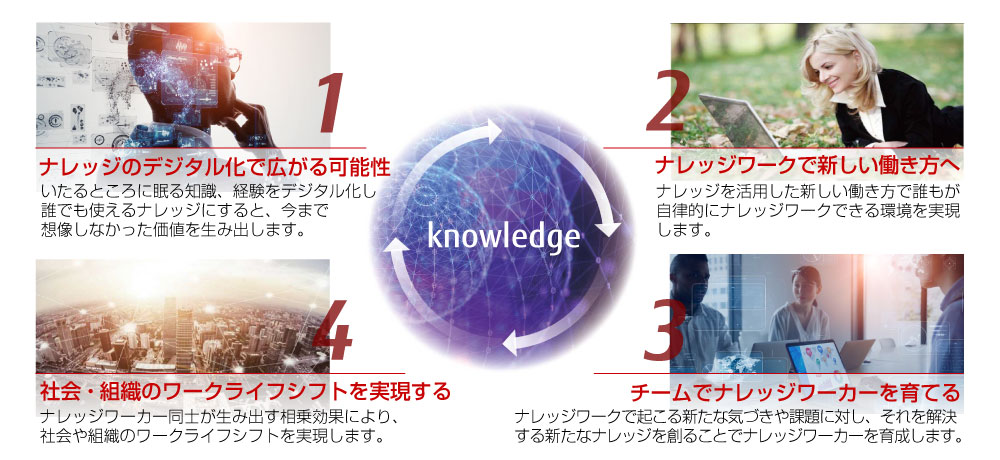 1
ナレッジのデジタル化で広がる可能性
いたるところに眠る知識、経験をデジタル化し誰でも使えるナレッジにすると、今まで想像しなかった価値を生み出します。

2
ナレッジワークで新しい働き方へ
ナレッジを活用した新しい働き方で誰もが自律的にナレッジワークできる環境を実現します。

knowledge

4
社会・組織のワークライフシフトを実現する
ナレッジワーカー同士が生み出す相乗効果により、社会や組織のワークライフシフトを実現します。

3
チームでナレッジワーカーを育てる
ナレッジワークで起こる新たな気づきや課題に対し、それを解決する新たなナレッジを創ることでナレッジワーカーを育成します。